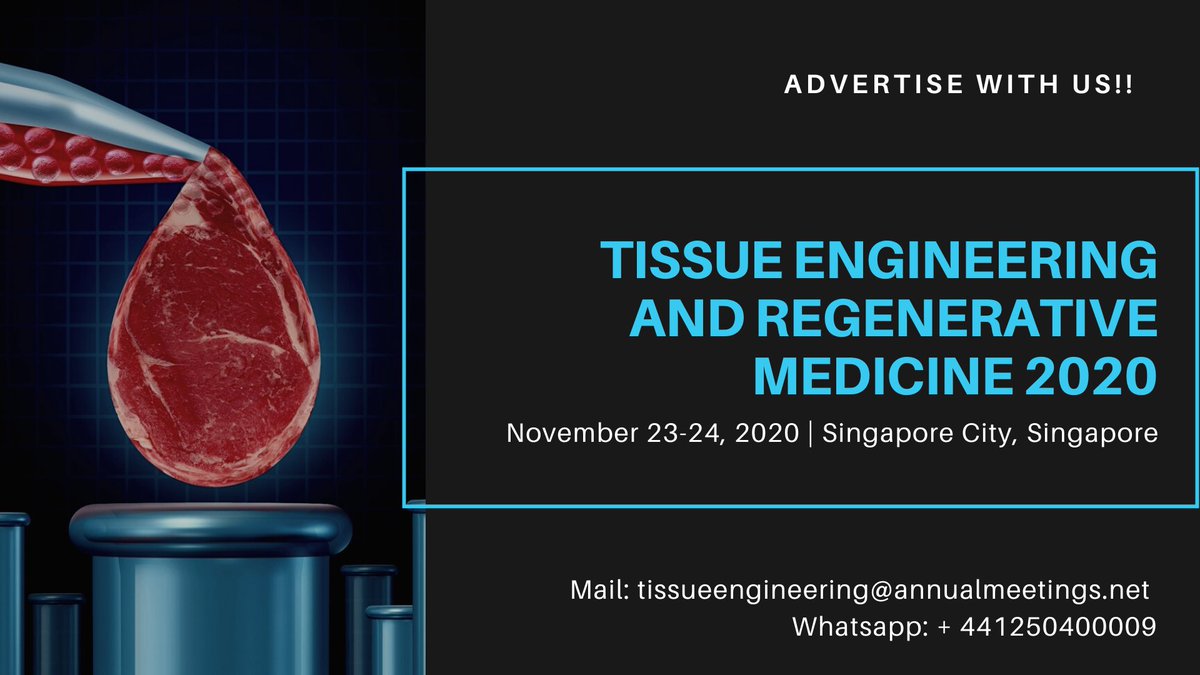 ADVERTISE WITH US!!

TISSUE ENGINEERING AND REGENERATIVE MEDICINE 2020

November 23-24, 2020 | Singapore City, Singapore

Mail: tissueengineering@annualmeetings.net
Whatsapp: + 441250400009